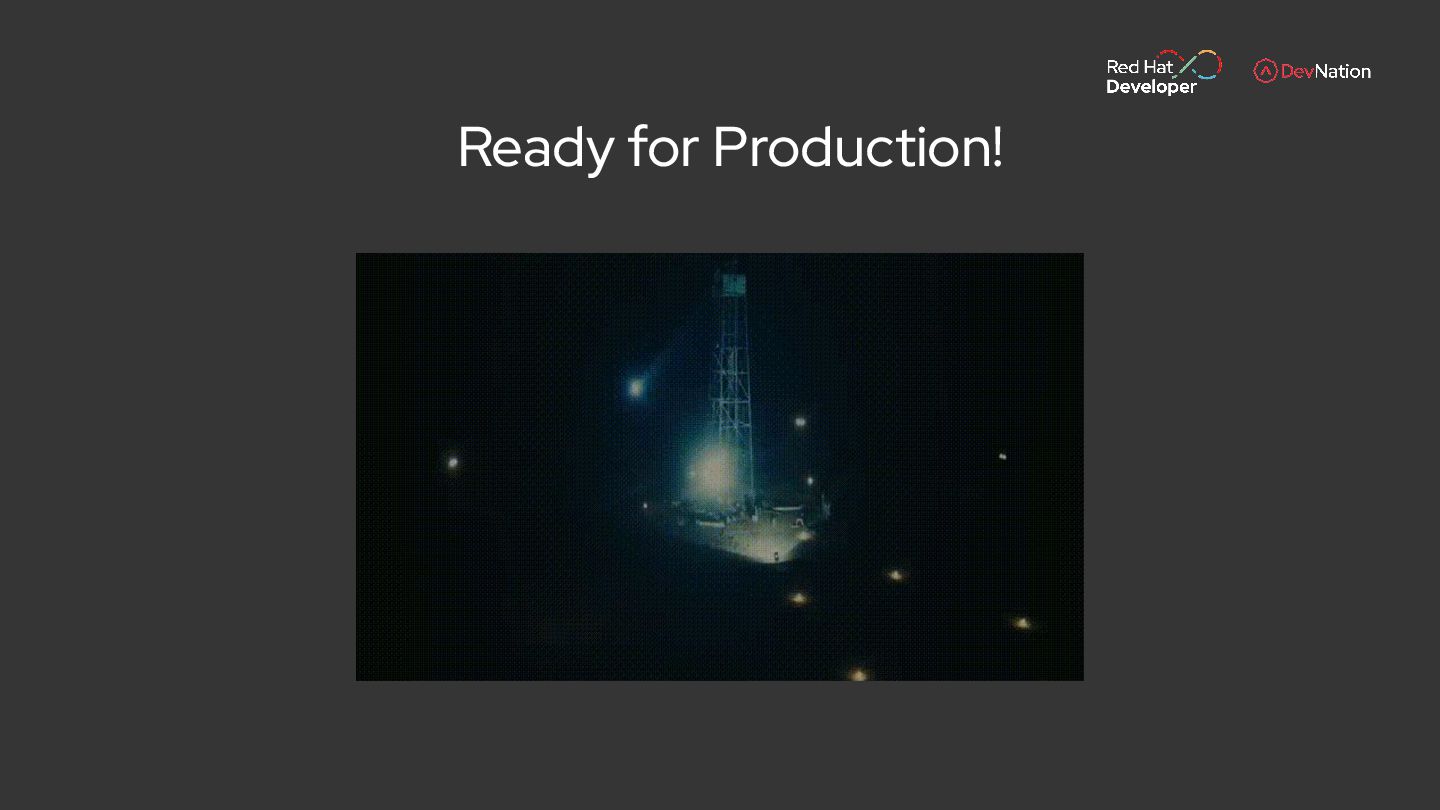 Red Hat Developer

DevNation

Ready for Production!